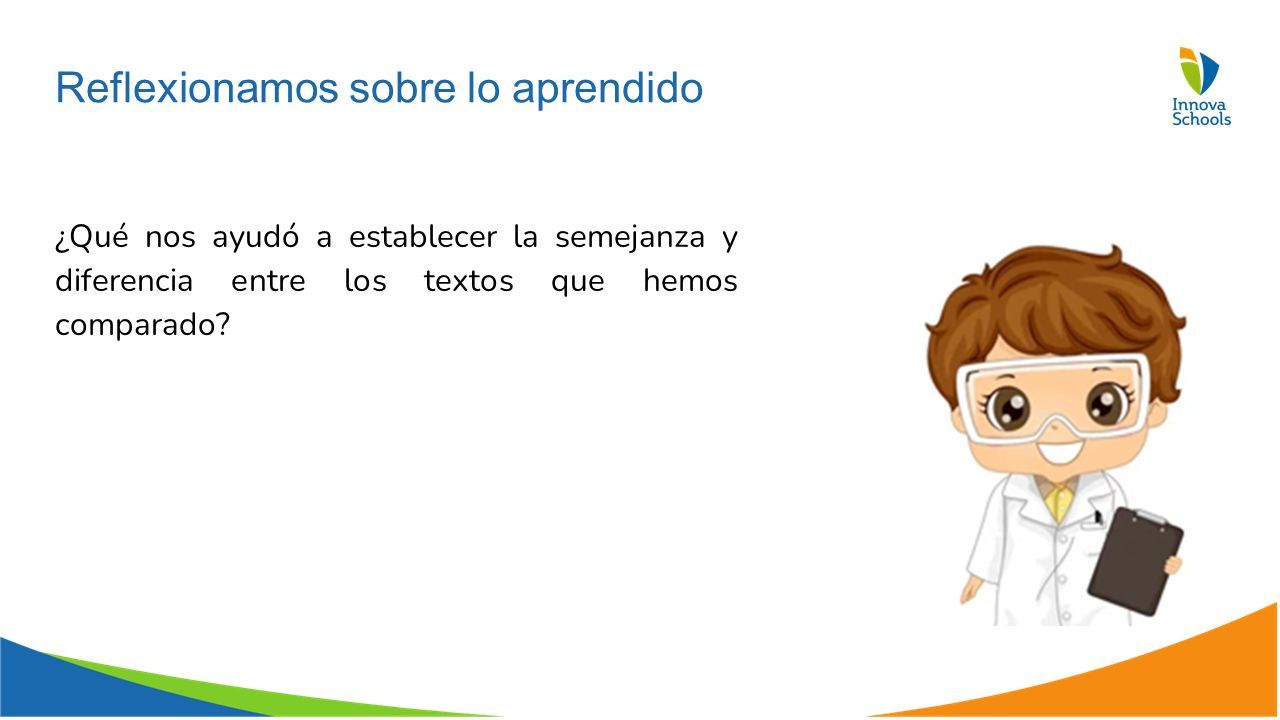 Reflexionamos sobre lo aprendido

Innova Schools

¿Qué nos ayudó a establecer la semejanza y diferencia entre los textos que hemos comparado?